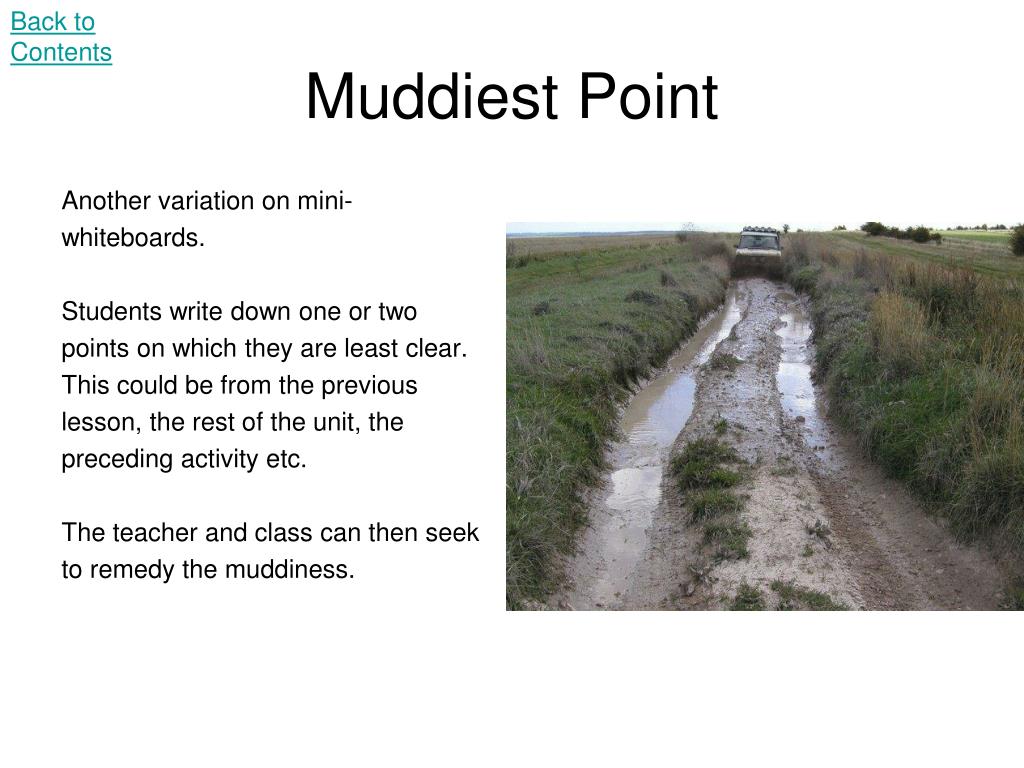 Back to Contents

Muddiest Point

Another variation on mini-whiteboards.

Students write down one or two points on which they are least clear. This could be from the previous lesson, the rest of the unit, the preceding activity etc.

The teacher and class can then seek to remedy the muddiness.